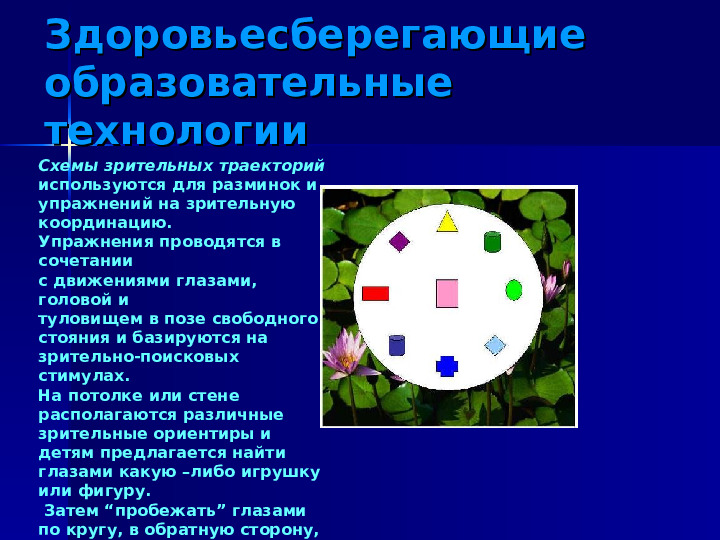 Здоровьесберегающие образовательные технологии

Схемы зрительных траекторий используются для разминок и упражнений на зрительную координацию.
Упражнения проводятся в сочетании
с движениями глазами, головой и
туловищем в позе свободного стояния и базируются на зрительно-поисковых стимулах.
На потолке или стене располагаются различные зрительные ориентиры и детям предлагается найти глазами какую –либо игрушку или фигуру.
Затем “пробежать” глазами по кругу, в обратную сторону,